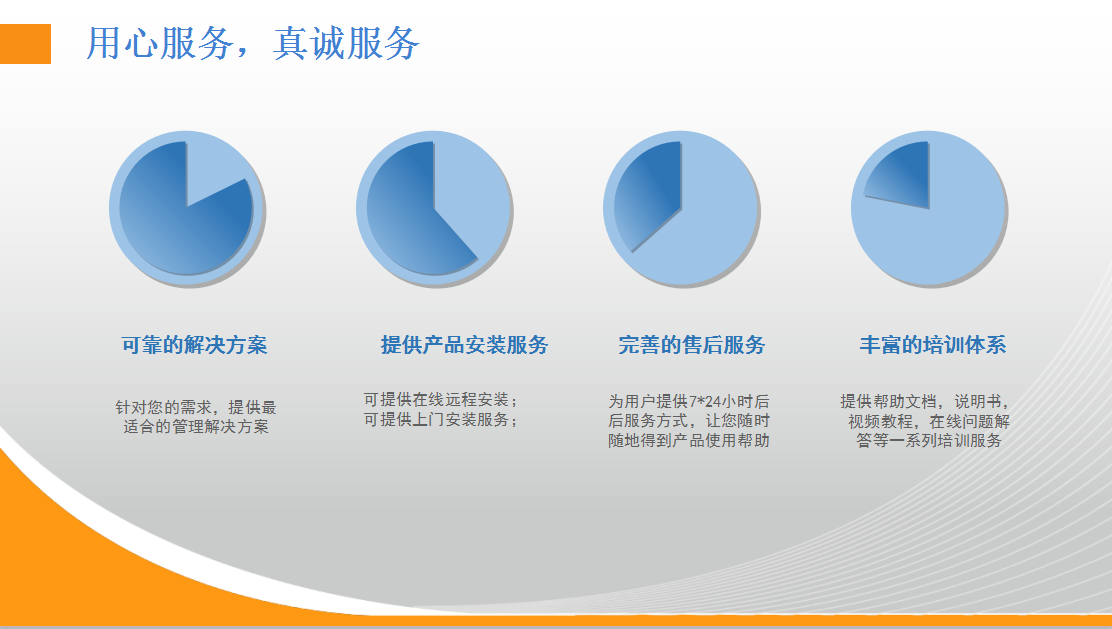 用心服务，真诚服务

可靠的解决方案

针对您的需求，提供最适合的管理解决方案

提供产品安装服务

可提供在线远程安装；
可提供上门安装服务；

完善的售后服务

为用户提供7*24小时后后服务方式，让您随时随地得到产品使用帮助

丰富的培训体系

提供帮助文档，说明书，视频教程，在线问题解答等一系列培训服务